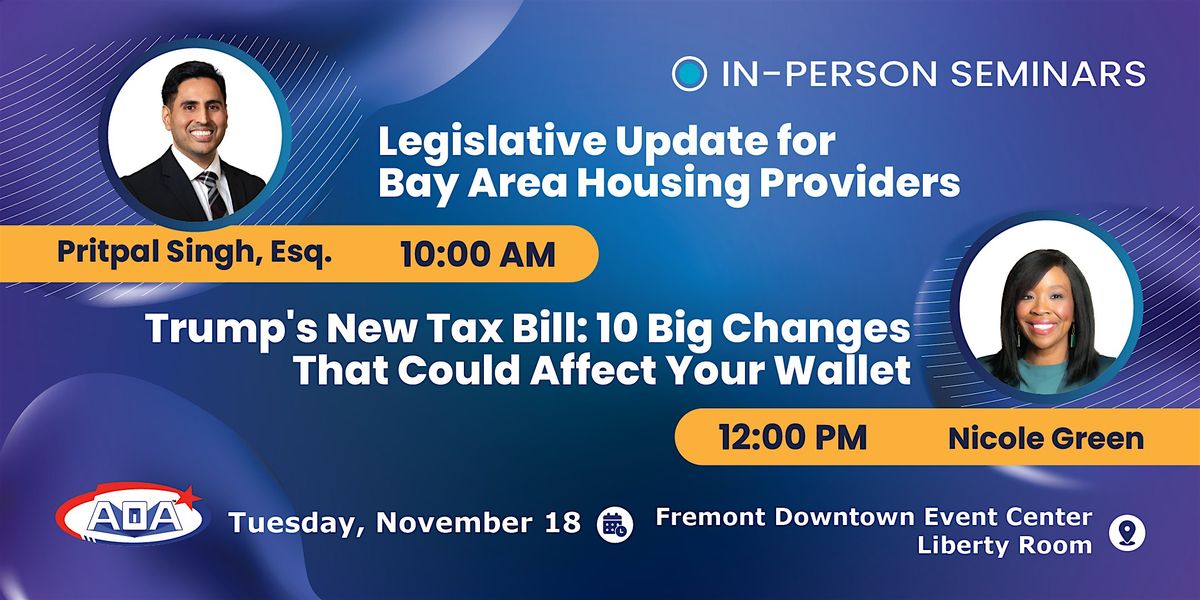 IN-PERSON SEMINARS

Legislative Update for Bay Area Housing Providers

Pritpal Singh, Esq. 10:00 AM

Trump's New Tax Bill: 10 Big Changes That Could Affect Your Wallet

12:00 PM Nicole Green

AOA

Tuesday, November 18

Fremont Downtown Event Center Liberty Room